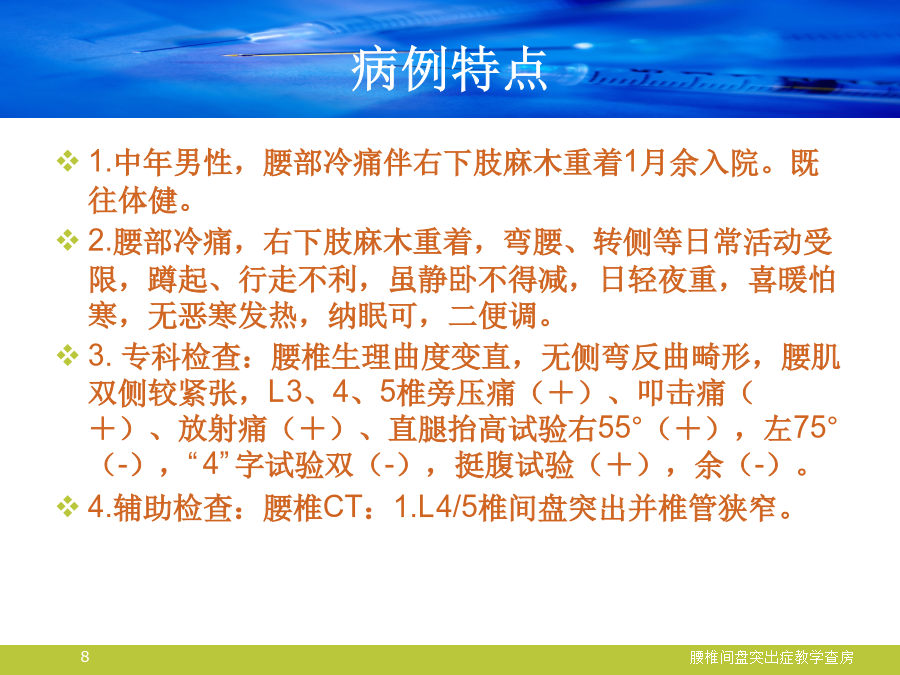 病例特点

❖ 1.中年男性，腰部冷痛伴右下肢麻木重着1月余入院。既往体健。

❖ 2.腰部冷痛，右下肢麻木重着，弯腰、转侧等日常活动受限，蹲起、行走不利，虽静卧不得减，日轻夜重，喜暖怕寒，无恶寒发热，纳眠可，二便调。

❖ 3. 专科检查：腰椎生理曲度变直，无侧弯反曲畸形，腰肌双侧较紧张，L3、4、5椎旁压痛（＋）、叩击痛（＋）、放射痛（＋）、直腿抬高试验右55°（＋），左75°（-），“4”字试验双（-），挺腹试验（＋），余（-）。

❖ 4.辅助检查：腰椎CT：1.L4/5椎间盘突出并椎管狭窄。

8

腰椎间盘突出症教学查房